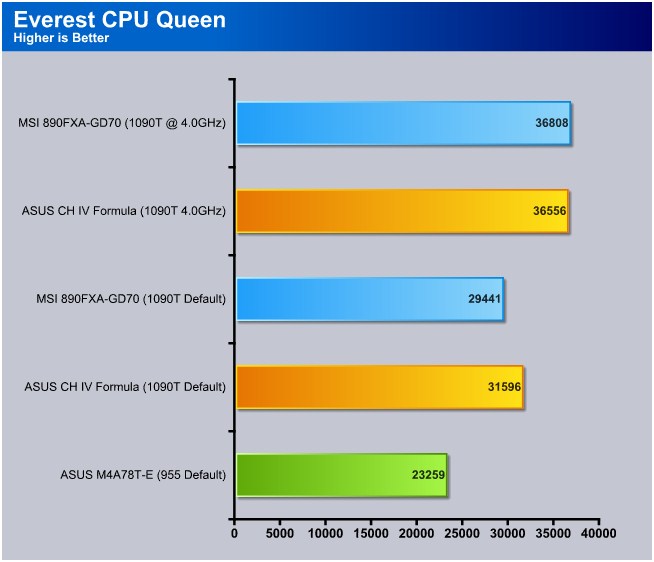 Everest CPU Queen
Higher is Better

MSI 890FXA-GD70 (1090T @ 4.0GHz) 36808
ASUS CH IV Formula (1090T 4.0GHz) 36556
MSI 890FXA-GD70 (1090T Default) 29441
ASUS CH IV Formula (1090T Default) 31596
ASUS M4A78T-E (955 Default) 23259

0 5000 10000 15000 20000 25000 30000 35000 40000